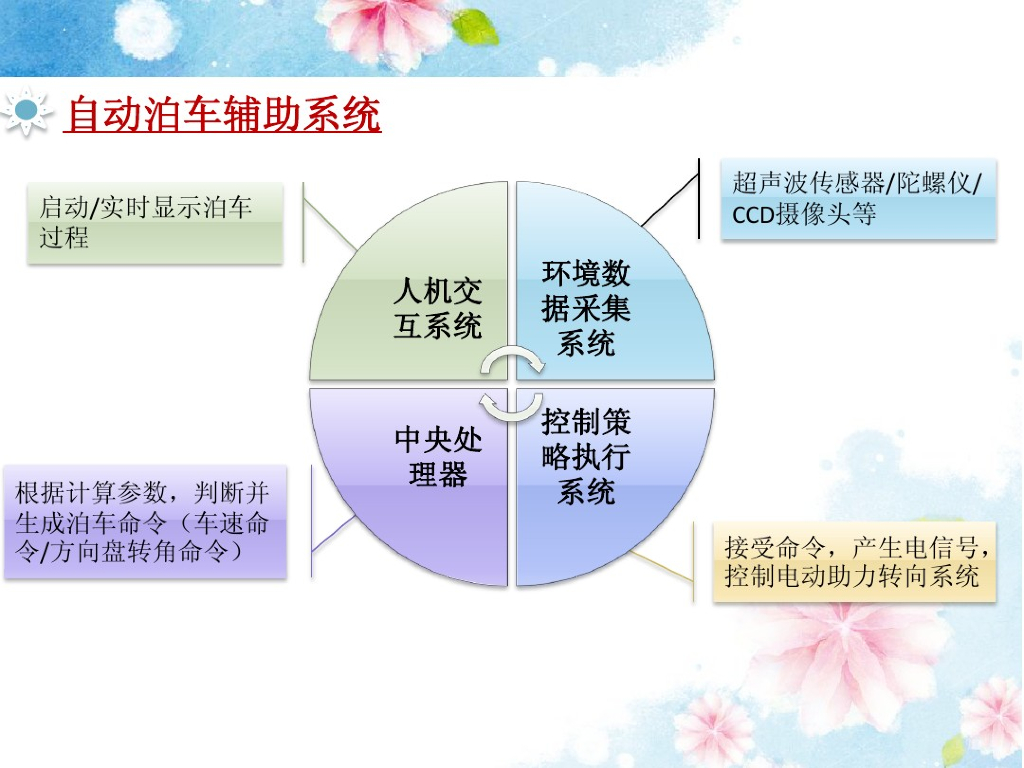 自动泊车辅助系统

启动/实时显示泊车过程

超声波传感器/陀螺仪/CCD摄像头等

人机交互系统

环境数据采集系统

中央处理器

控制策略执行系统

根据计算参数，判断并生成泊车命令（车速命令/方向盘转角命令）

接受命令，产生电信号，控制电动助力转向系统